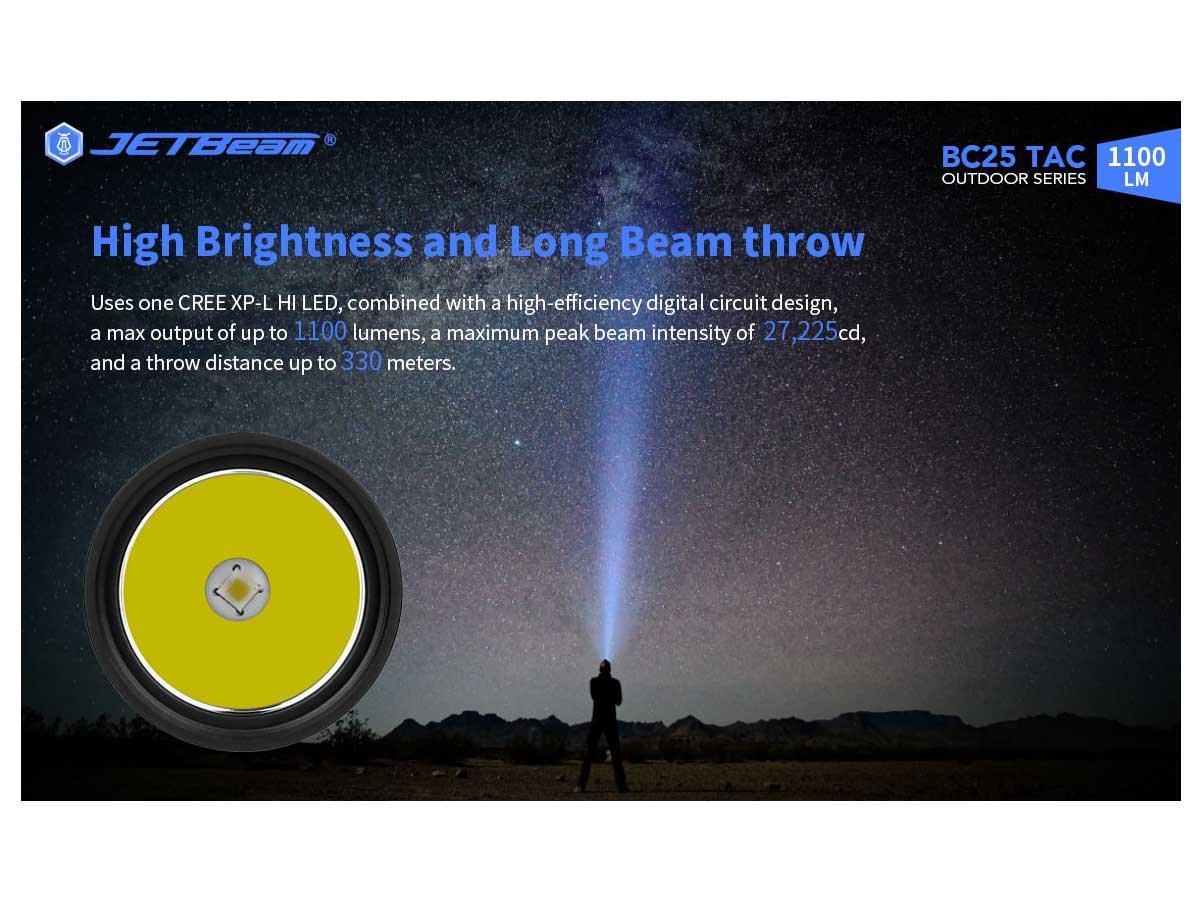 JETBeam®

BC25 TAC
OUTDOOR SERIES

1100
LM

High Brightness and Long Beam throw

Uses one CREE XP-L HI LED, combined with a high-efficiency digital circuit design, a max output of up to 1100 lumens, a maximum peak beam intensity of 27,225cd, and a throw distance up to 330 meters.